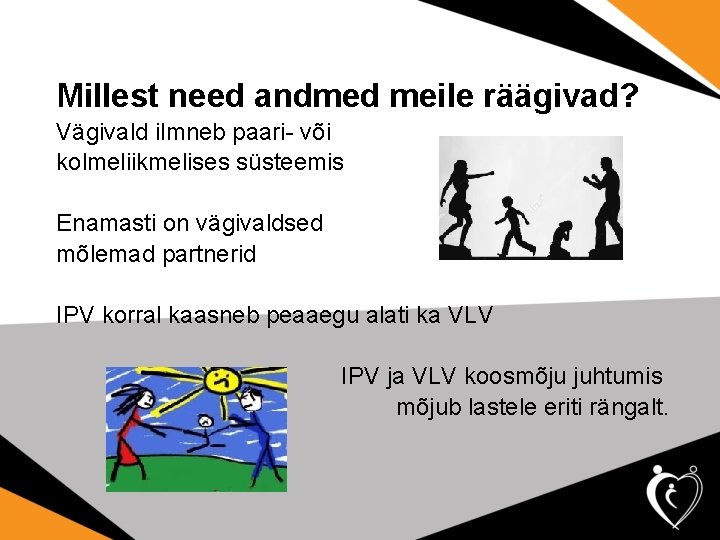 Millest need andmed meile räägivad?

Vägivald ilmneb paari- või kolmeliikmelises süsteemis

Enamasti on vägivaldsed mõlemad partnerid

IPV korral kaasneb peaaegu alati ka VLV

IPV ja VLV koosmõju juhtumis mõjub lastele eriti rängalt.